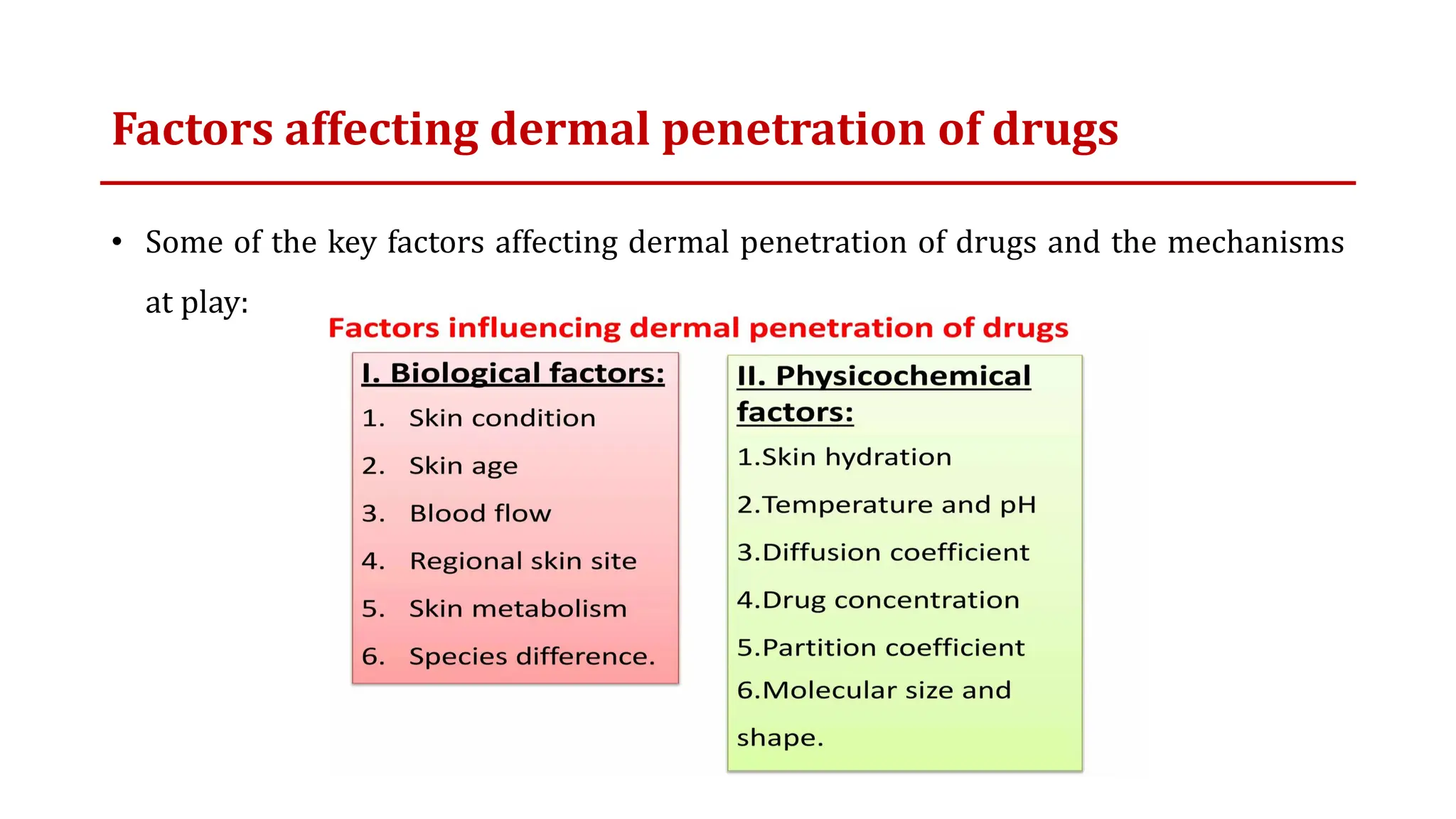 Factors affecting dermal penetration of drugs

• Some of the key factors affecting dermal penetration of drugs and the mechanisms at play:

Factors influencing dermal penetration of drugs

I. Biological factors:
1. Skin condition
2. Skin age
3. Blood flow
4. Regional skin site
5. Skin metabolism
6. Species difference.

II. Physicochemical factors:
1.Skin hydration
2.Temperature and pH
3.Diffusion coefficient
4.Drug concentration
5.Partition coefficient
6.Molecular size and shape.